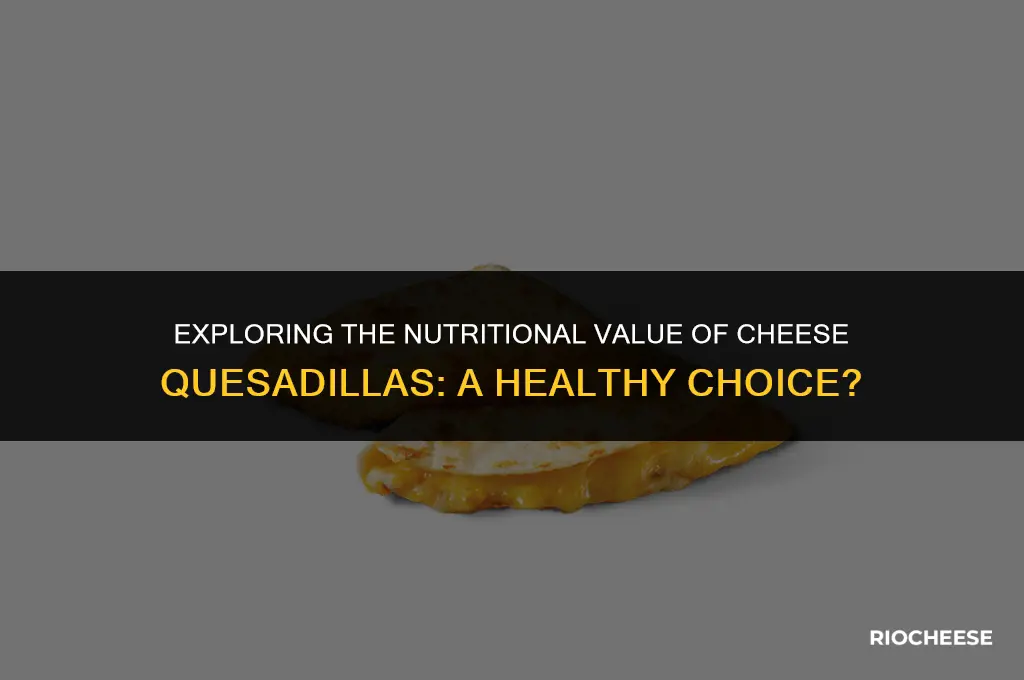 EXPLORING THE NUTRITIONAL VALUE OF CHEESE QUESADILLAS: A HEALTHY CHOICE?

RIOCHEESE